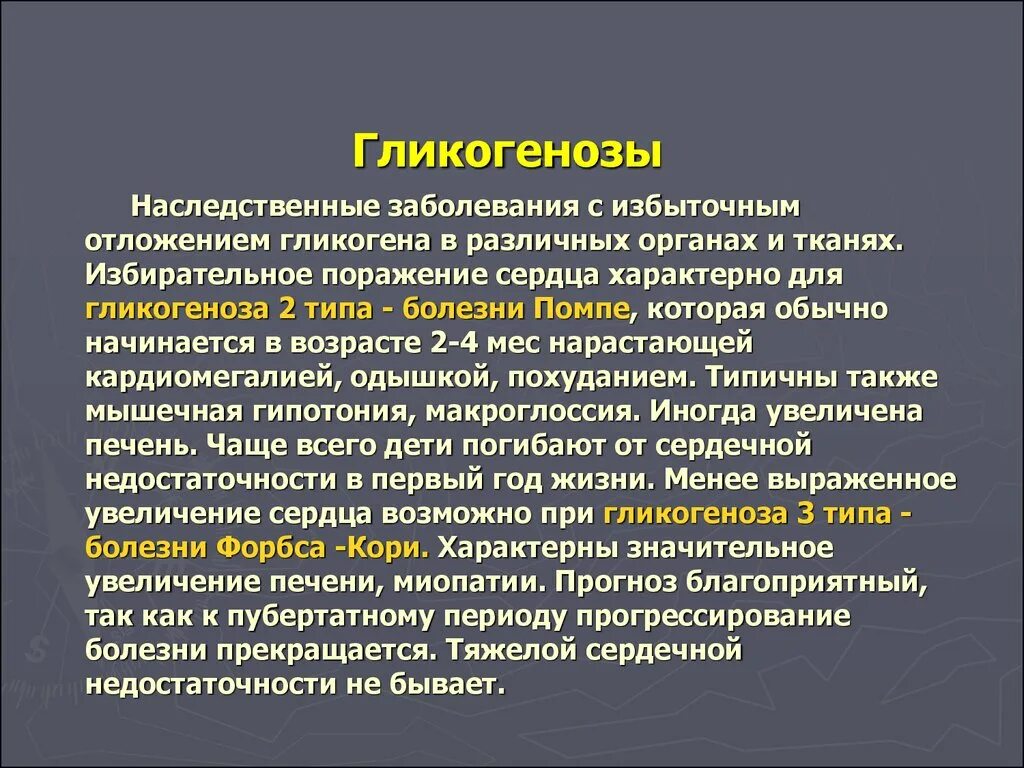 Гликогенозы

Наследственные заболевания с избыточным отложением гликогена в различных органах и тканях. Избирательное поражение сердца характерно для гликогеноза 2 типа - болезни Помпе, которая обычно начинается в возрасте 2-4 мес нарастающей кардиомегалией, одышкой, похуданием. Типичны также мышечная гипотония, макроглоссия. Иногда увеличена печень. Чаще всего дети погибают от сердечной недостаточности в первый год жизни. Менее выраженное увеличение сердца возможно при гликогеноза 3 типа - болезни Форбса -Кори. Характерны значительное увеличение печени, миопатии. Прогноз благоприятный, так как к пубертатному периоду прогрессирование болезни прекращается. Тяжелой сердечной недостаточности не бывает.